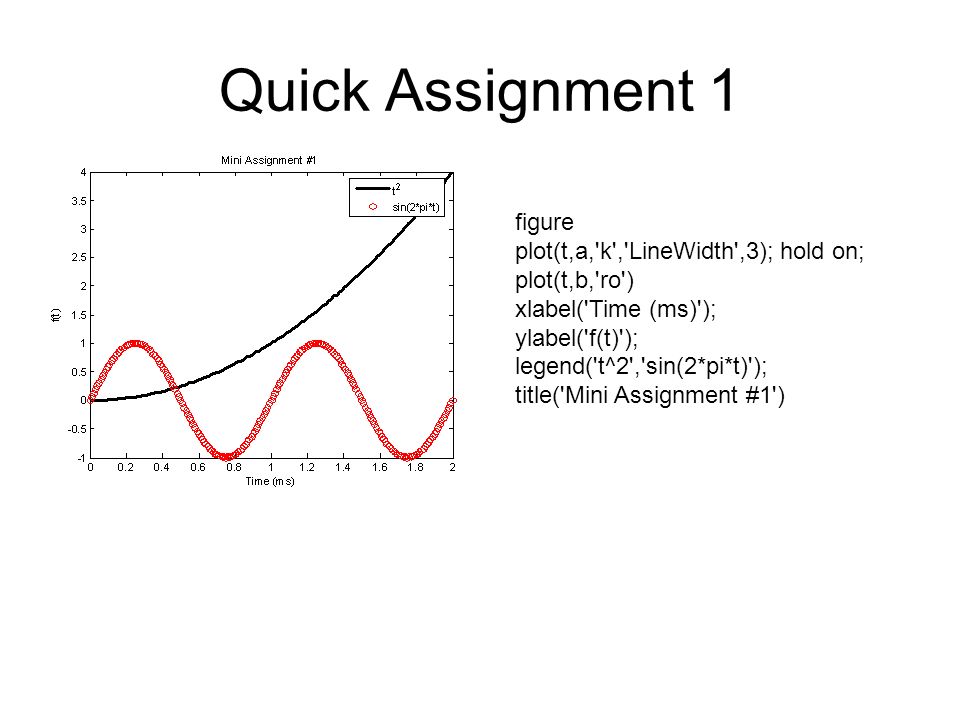 Quick Assignment 1

Mini Assignment #1

$t^2$
sin(2*pi*t)

4
3.5
3
2.5
2
1.5
1
0.5
0
-0.5
-1

f(t)

0 0.2 0.4 0.6 0.8 1 1.2 1.4 1.6 1.8 2

Time (ms)

figure
plot(t,a,'k','LineWidth',3); hold on;
plot(t,b,'ro')
xlabel('Time (ms)');
ylabel('f(t)');
legend('t^2','sin(2*pi*t)');
title('Mini Assignment #1')